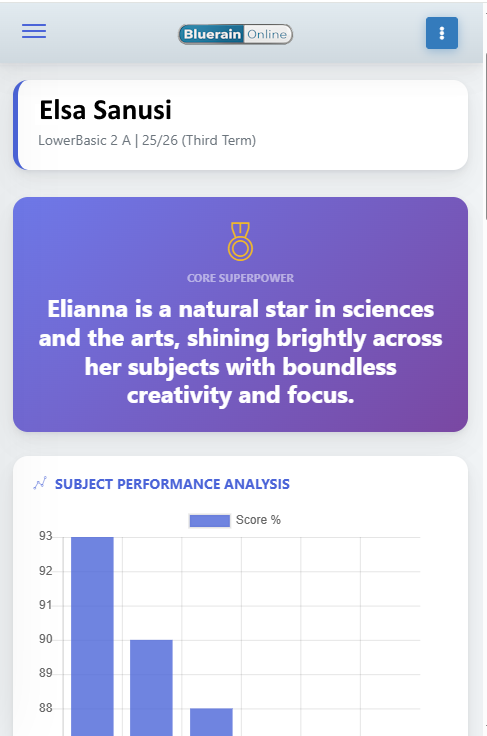 Bluerain Online

Elsa Sanusi

LowerBasic 2 A | 25/26 (Third Term)

CORE SUPERPOWER

Elianna is a natural star in sciences and the arts, shining brightly across her subjects with boundless creativity and focus.

SUBJECT PERFORMANCE ANALYSIS

Score %

93
92
91
90
89
88